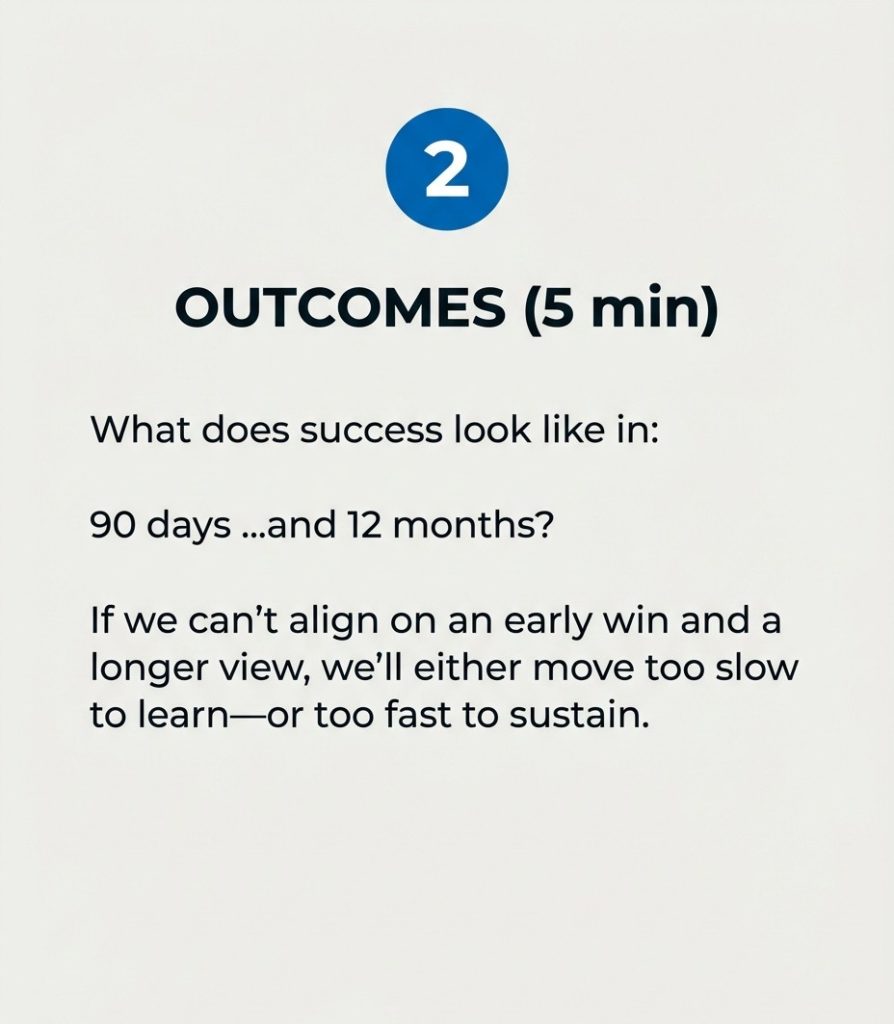 2

OUTCOMES (5 min)

What does success look like in:

90 days ...and 12 months?

If we can’t align on an early win and a longer view, we’ll either move too slow to learn—or too fast to sustain.